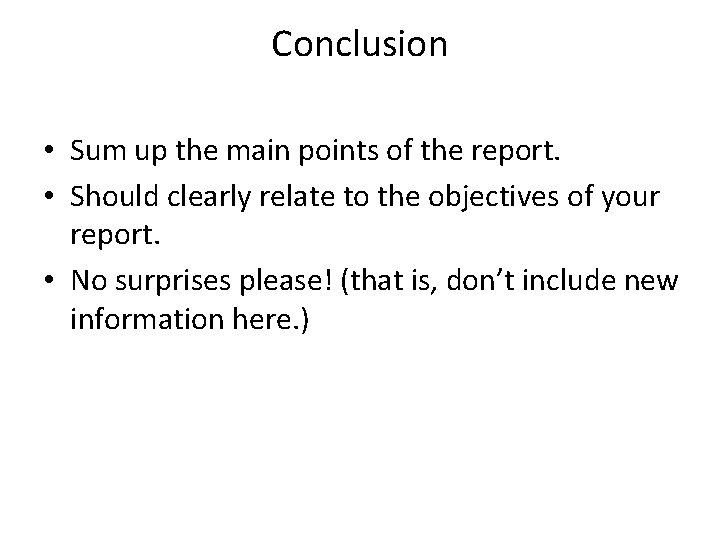 Conclusion

• Sum up the main points of the report.
• Should clearly relate to the objectives of your report.
• No surprises please! (that is, don’t include new information here.)